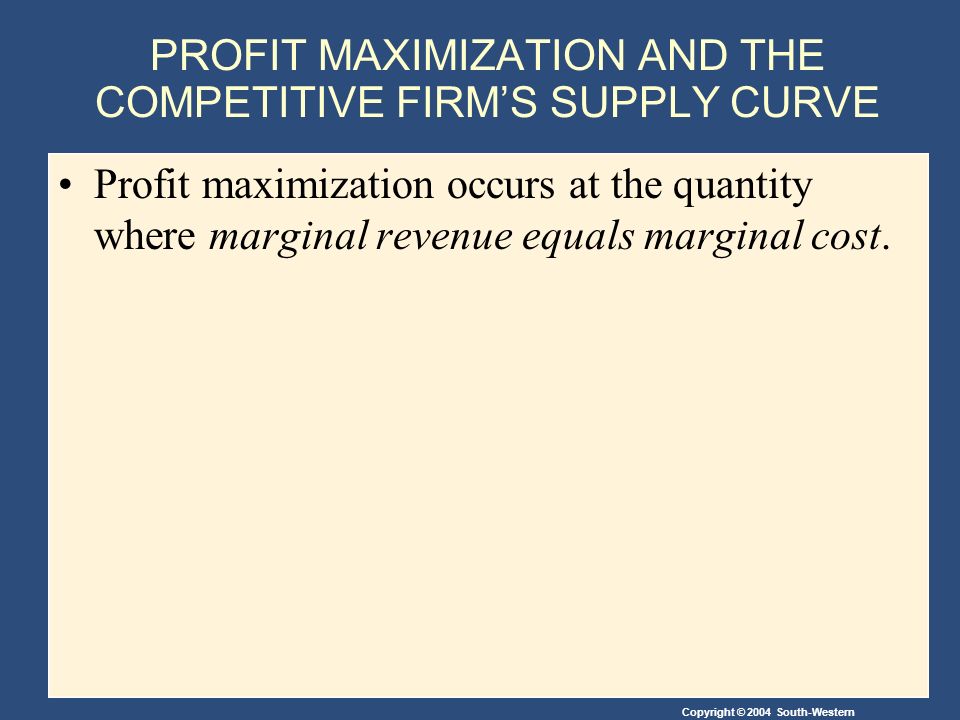 PROFIT MAXIMIZATION AND THE COMPETITIVE FIRM'S SUPPLY CURVE

• Profit maximization occurs at the quantity where marginal revenue equals marginal cost.

Copyright © 2004 South-Western